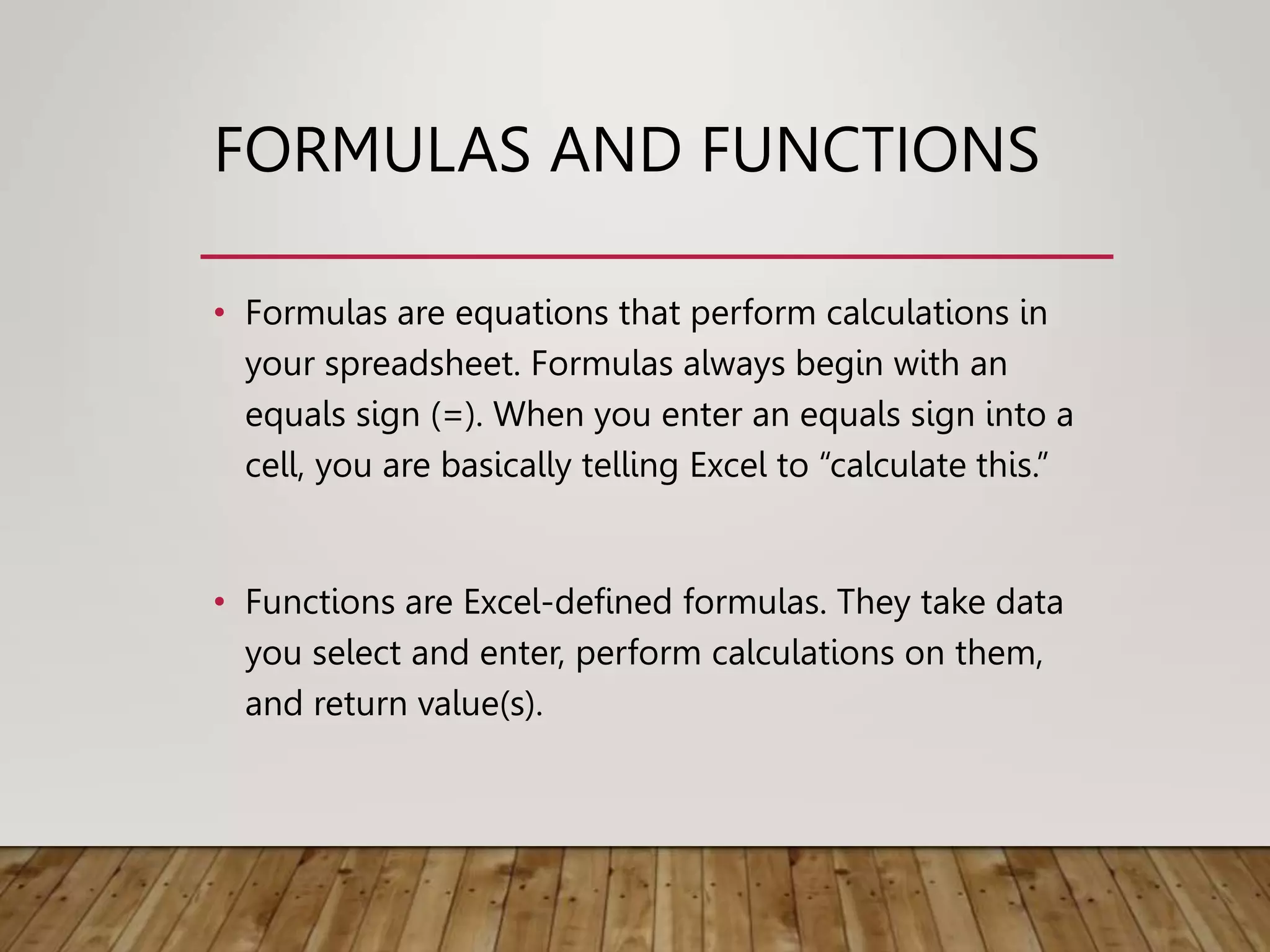 FORMULAS AND FUNCTIONS

• Formulas are equations that perform calculations in your spreadsheet. Formulas always begin with an equals sign (=). When you enter an equals sign into a cell, you are basically telling Excel to “calculate this.”

• Functions are Excel-defined formulas. They take data you select and enter, perform calculations on them, and return value(s).